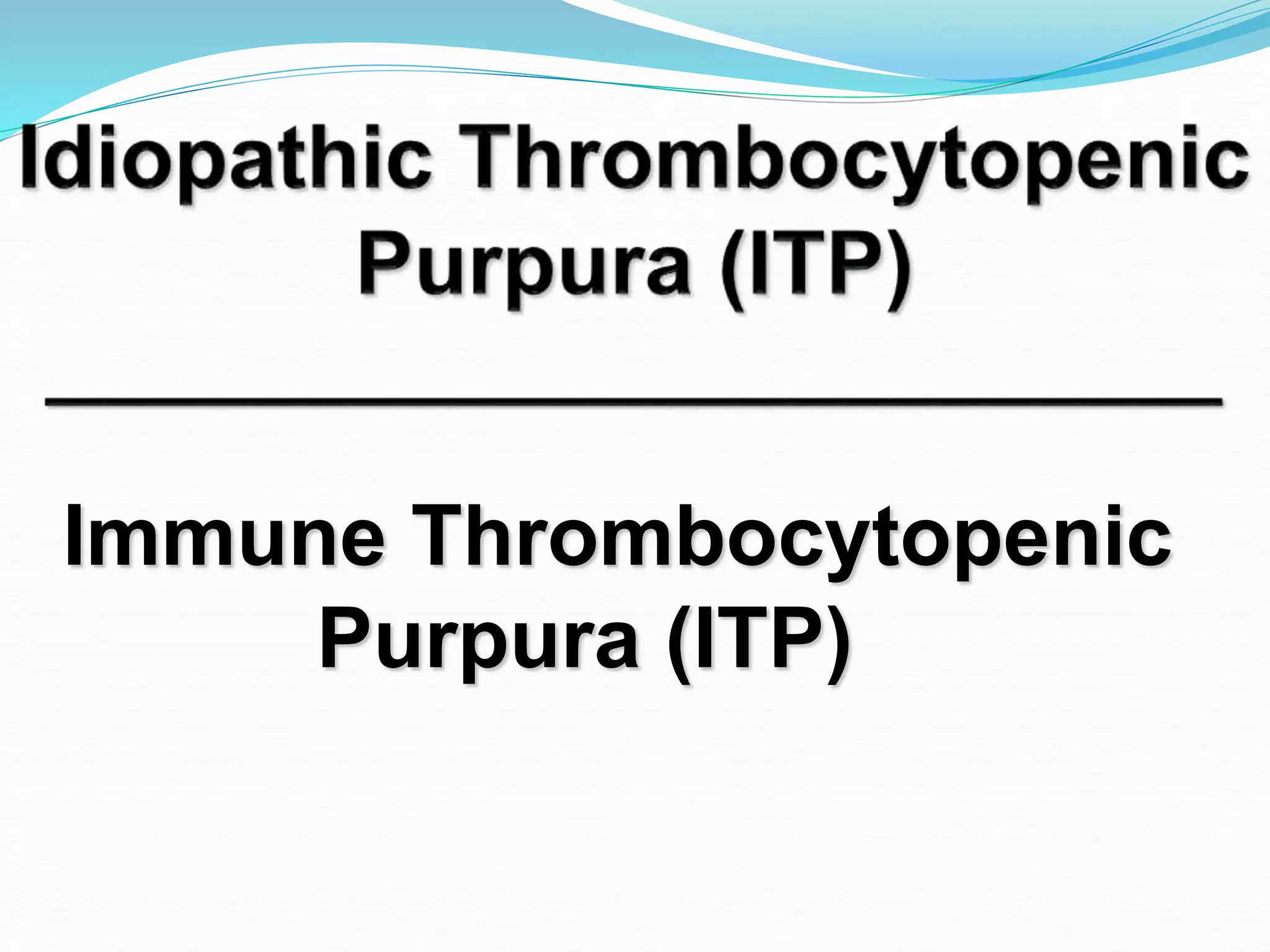 Idiopathic Thrombocytopenic Purpura (ITP)

Immune Thrombocytopenic Purpura (ITP)